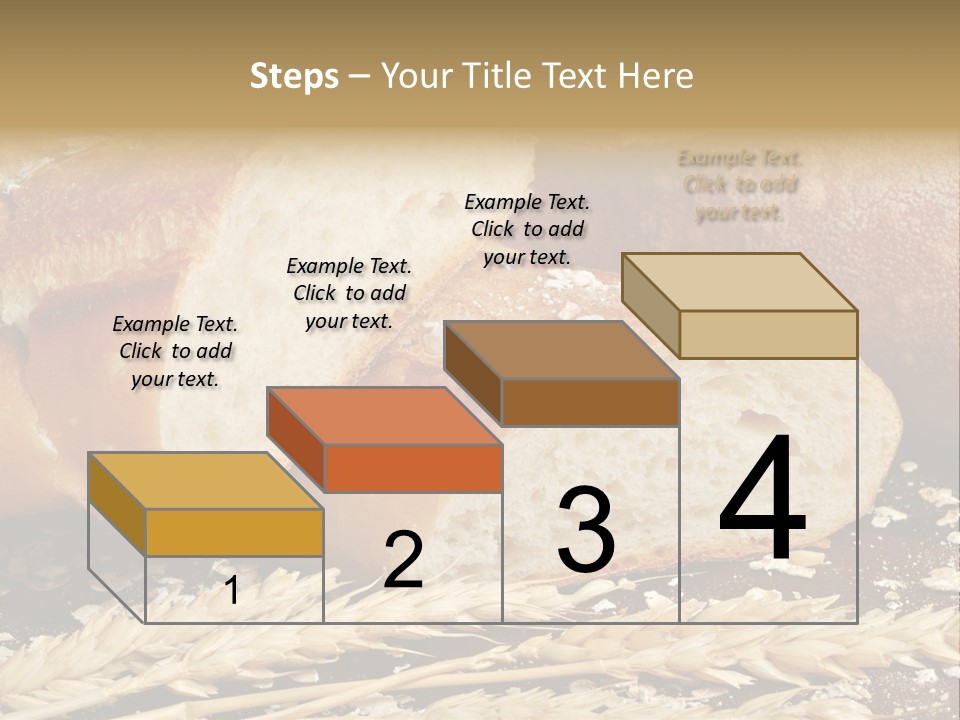 Steps – Your Title Text Here

Example Text. Click to add your text.

Example Text. Click to add your text.

Example Text. Click to add your text.

Example Text. Click to add your text.

1

2

3

4